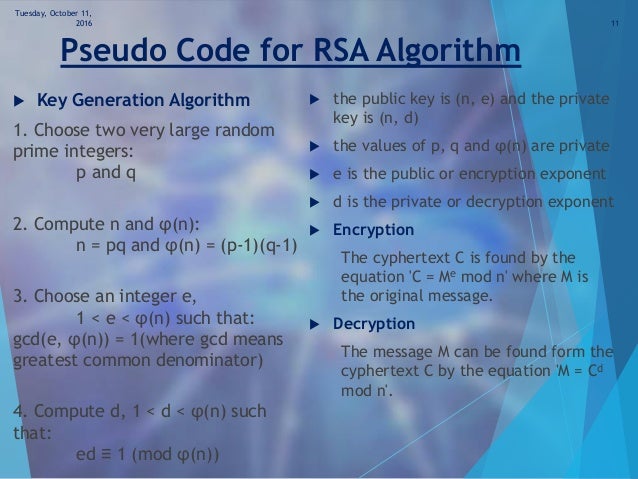 Tuesday, October 11, 2016

11

Pseudo Code for RSA Algorithm

▶ Key Generation Algorithm

1. Choose two very large random prime integers:
p and q

2. Compute n and φ(n):
n = pq and φ(n) = (p-1)(q-1)

3. Choose an integer e,
1 < e < φ(n) such that:
gcd(e, φ(n)) = 1(where gcd means greatest common denominator)

4. Compute d, 1 < d < φ(n) such that:
ed ≡ 1 (mod φ(n))

▶ the public key is (n, e) and the private key is (n, d)

▶ the values of p, q and φ(n) are private

▶ e is the public or encryption exponent

▶ d is the private or decryption exponent

▶ Encryption

The cyphertext C is found by the equation 'C = $M^e$ mod n' where M is the original message.

▶ Decryption

The message M can be found form the cyphertext C by the equation 'M = $C^d$ mod n'.